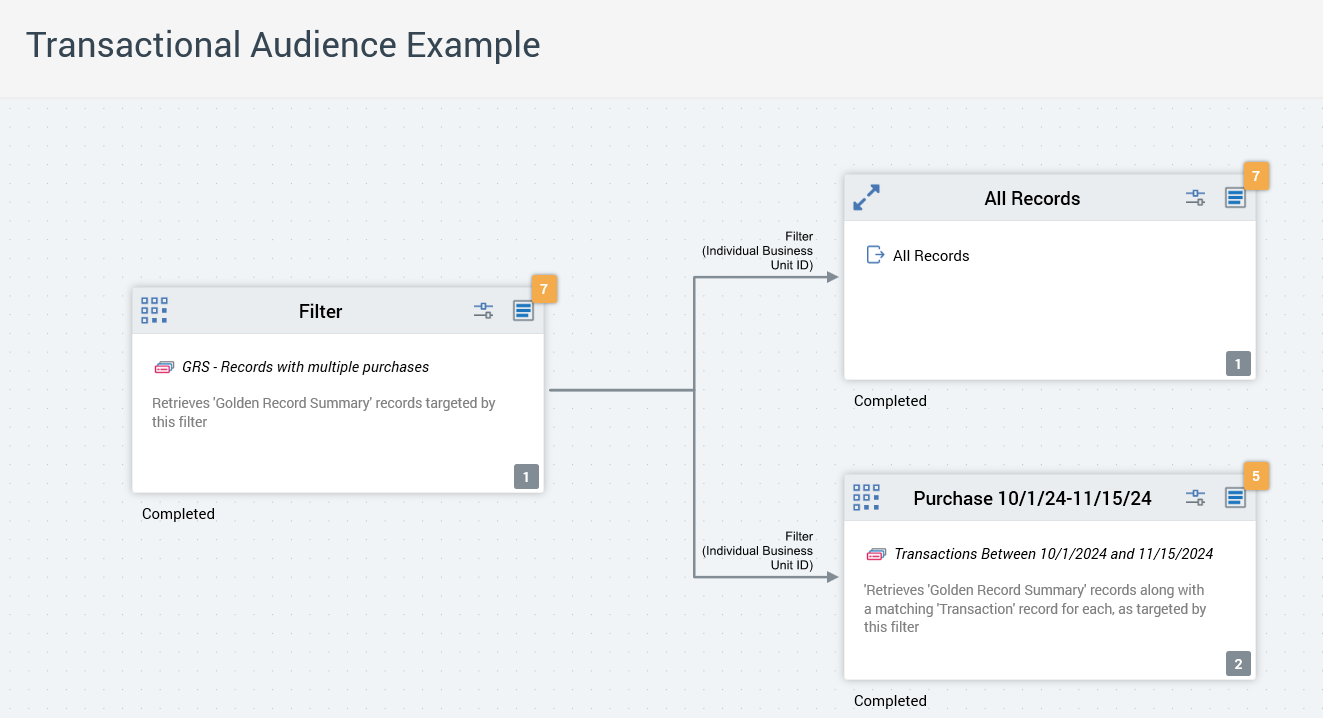 Transactional Audience Example

Filter

7

GRS - Records with multiple purchases

Retrieves 'Golden Record Summary' records targeted by this filter

1

Completed

Filter
(Individual Business Unit ID)

All Records

7

All Records

1

Completed

Filter
(Individual Business Unit ID)

Purchase 10/1/24-11/15/24

5

Transactions Between 10/1/2024 and 11/15/2024

'Retrieves 'Golden Record Summary' records along with a matching 'Transaction' record for each, as targeted by this filter

2

Completed